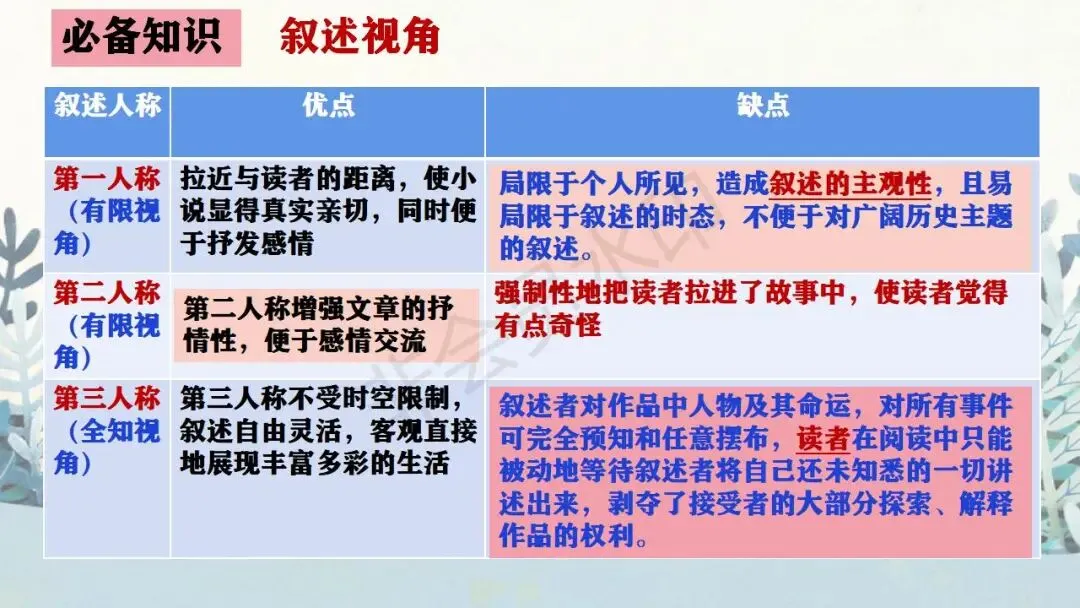 必备知识　叙述视角

| 叙述人称 | 优点 | 缺点 |
|---|---|---|
| 第一人称（有限视角） | 拉近与读者的距离，使小说显得真实亲切，同时便于抒发感情 | 局限于个人所见，造成叙述的主观性，且易局限于叙述的时态，不便于对广阔历史主题的叙述。 |
| 第二人称（有限视角） | 第二人称增强文章的抒情性，便于感情交流 | 强制性地把读者拉进了故事中，使读者觉得有点奇怪 |
| 第三人称（全知视角） | 第三人称不受时空限制，叙述自由灵活，客观直接地展现丰富多彩的生活 | 叙述者对作品中人物及其命运，对所有事件可完全预知和任意摆布，读者在阅读中只能被动地等待叙述者将自己还未知悉的一切讲述出来，剥夺了接受者的大部分探索、解释作品的权利。 |